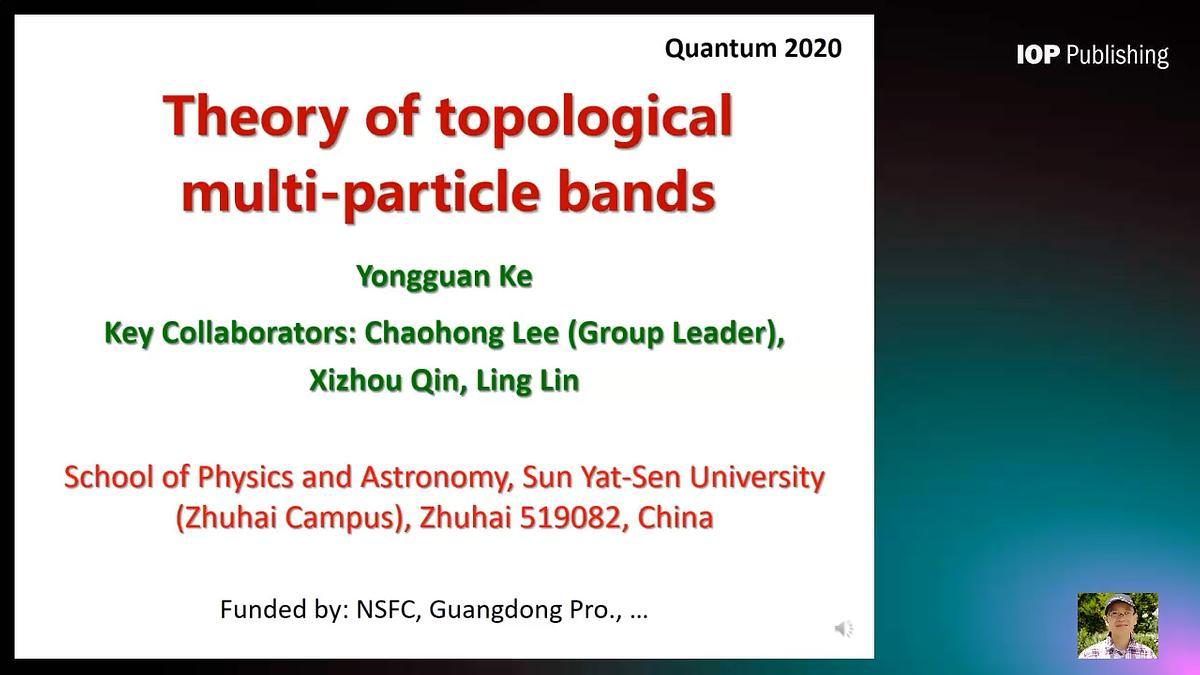 Quantum 2020

IOP Publishing

Theory of topological multi-particle bands

Yongguan Ke

Key Collaborators: Chaohong Lee (Group Leader), Xizhou Qin, Ling Lin

School of Physics and Astronomy, Sun Yat-Sen University (Zhuhai Campus), Zhuhai 519082, China

Funded by: NSFC, Guangdong Pro., …